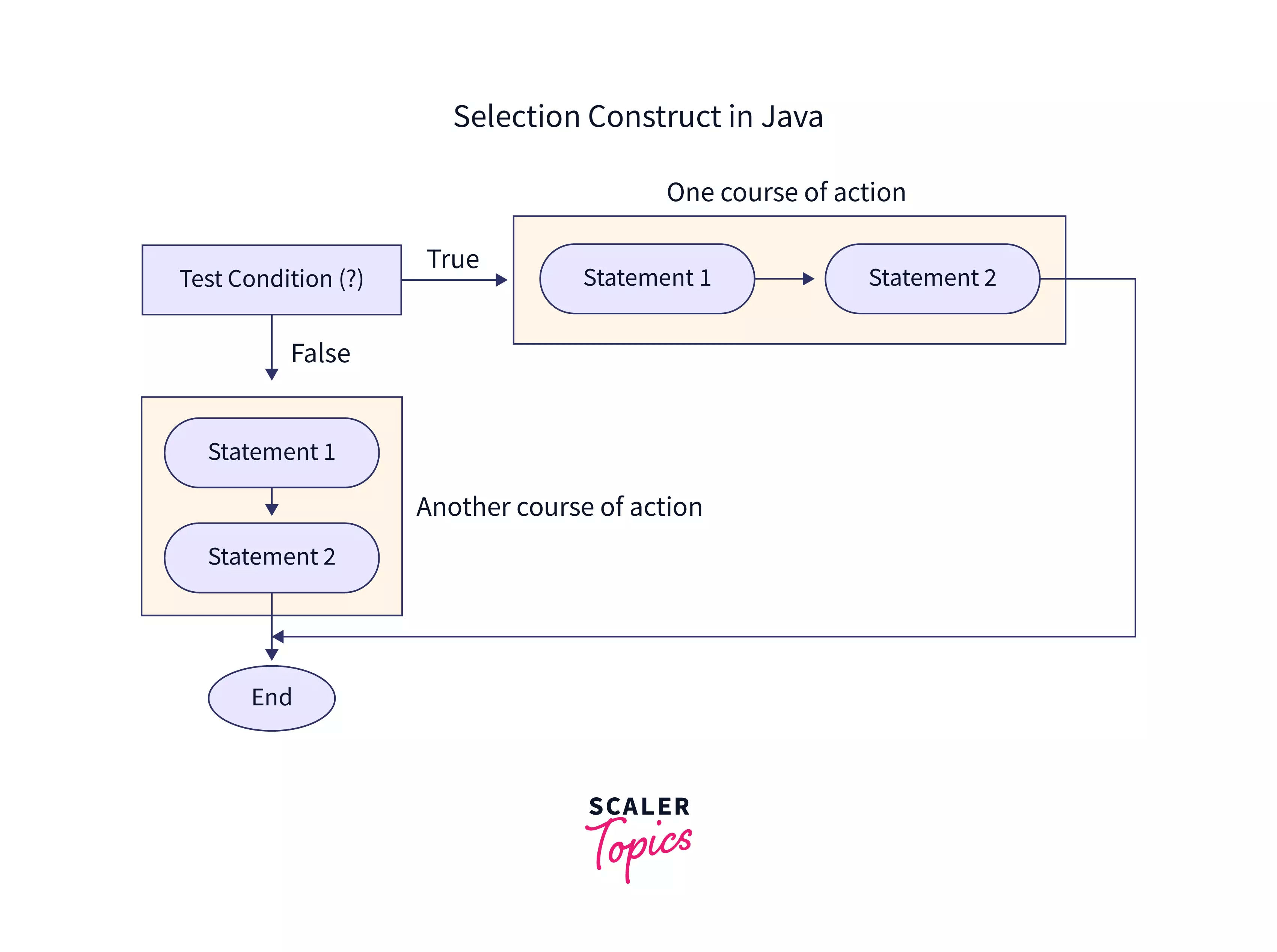 Selection Construct in Java

One course of action

Test Condition (?)

True

Statement 1

Statement 2

False

Statement 1

Statement 2

Another course of action

End

SCALER
Topics